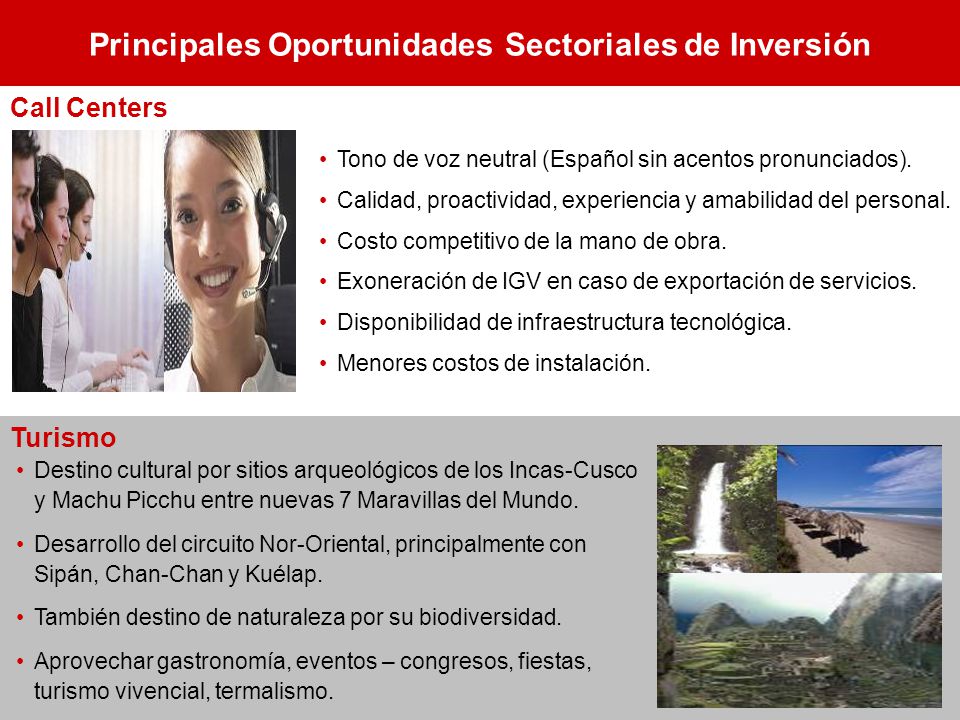 Principales Oportunidades Sectoriales de Inversión

Call Centers

• Tono de voz neutral (Español sin acentos pronunciados).
• Calidad, proactividad, experiencia y amabilidad del personal.
• Costo competitivo de la mano de obra.
• Exoneración de IGV en caso de exportación de servicios.
• Disponibilidad de infraestructura tecnológica.
• Menores costos de instalación.

Turismo

• Destino cultural por sitios arqueológicos de los Incas-Cusco y Machu Picchu entre nuevas 7 Maravillas del Mundo.
• Desarrollo del circuito Nor-Oriental, principalmente con Sipán, Chan-Chan y Kuélap.
• También destino de naturaleza por su biodiversidad.
• Aprovechar gastronomía, eventos – congresos, fiestas, turismo vivencial, termalismo.